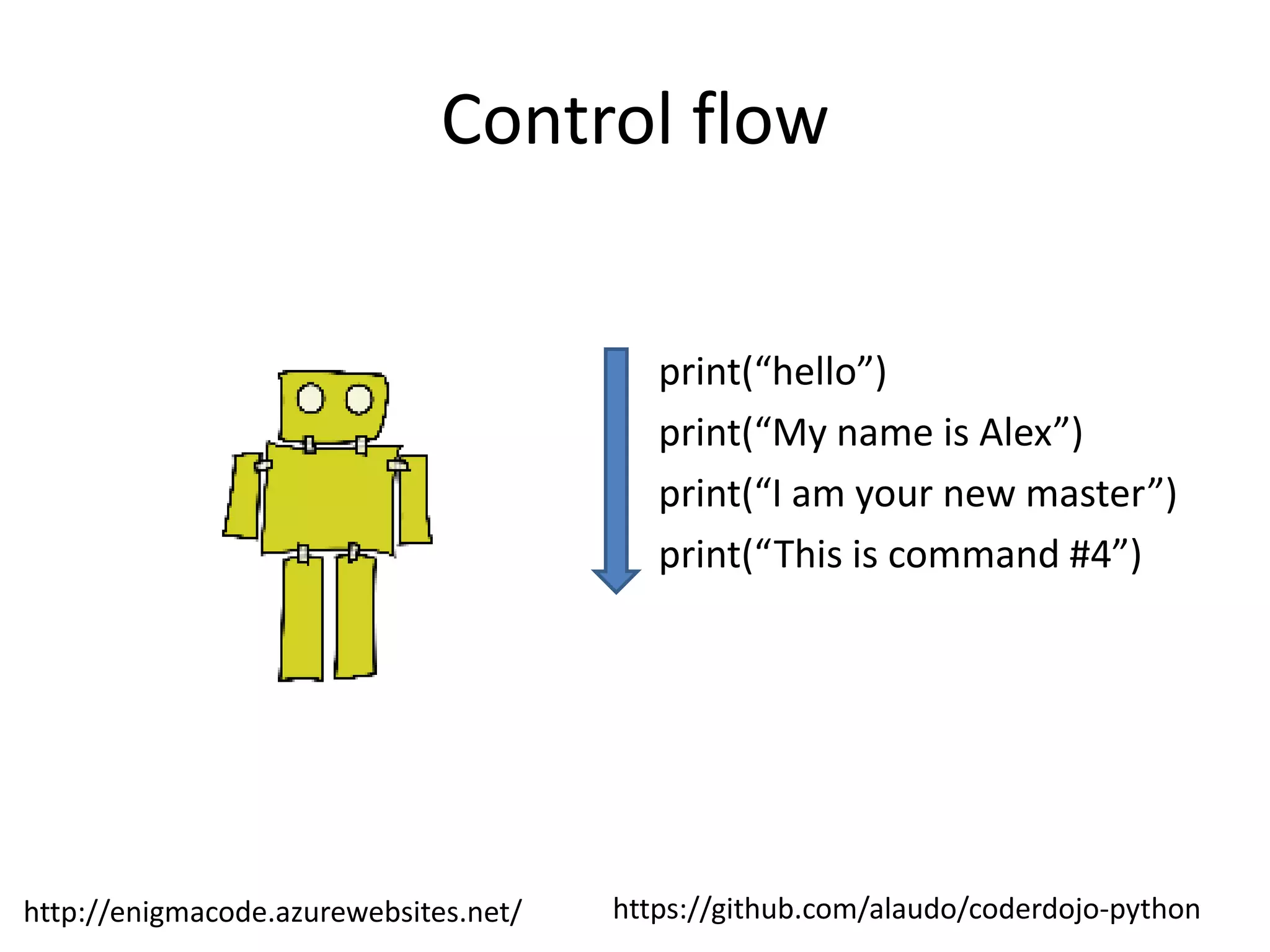 Control flow

print(“hello”)
print(“My name is Alex”)
print(“I am your new master”)
print(“This is command #4”)

http://enigmacode.azurewebsites.net/

https://github.com/alaudo/coderdojo-python